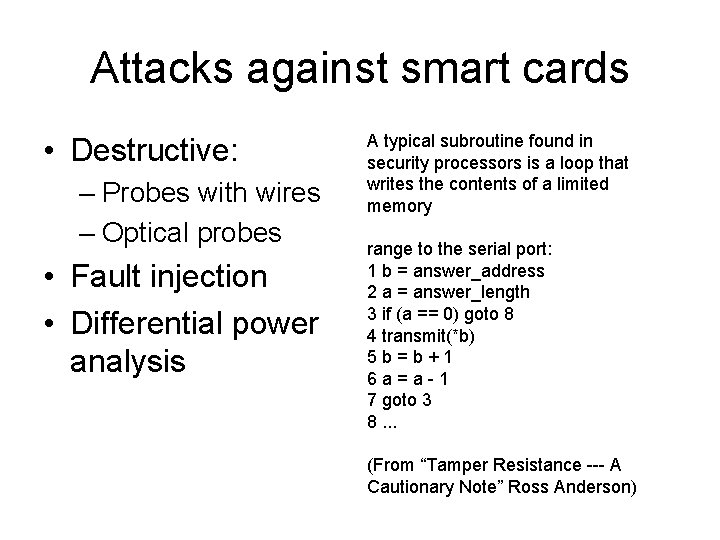 Attacks against smart cards

• Destructive:
– Probes with wires
– Optical probes
• Fault injection
• Differential power analysis

A typical subroutine found in security processors is a loop that writes the contents of a limited memory

range to the serial port:
1 b = answer_address
2 a = answer_length
3 if (a == 0) goto 8
4 transmit(*b)
5 b = b + 1
6 a = a - 1
7 goto 3
8 ...

(From “Tamper Resistance --- A Cautionary Note” Ross Anderson)